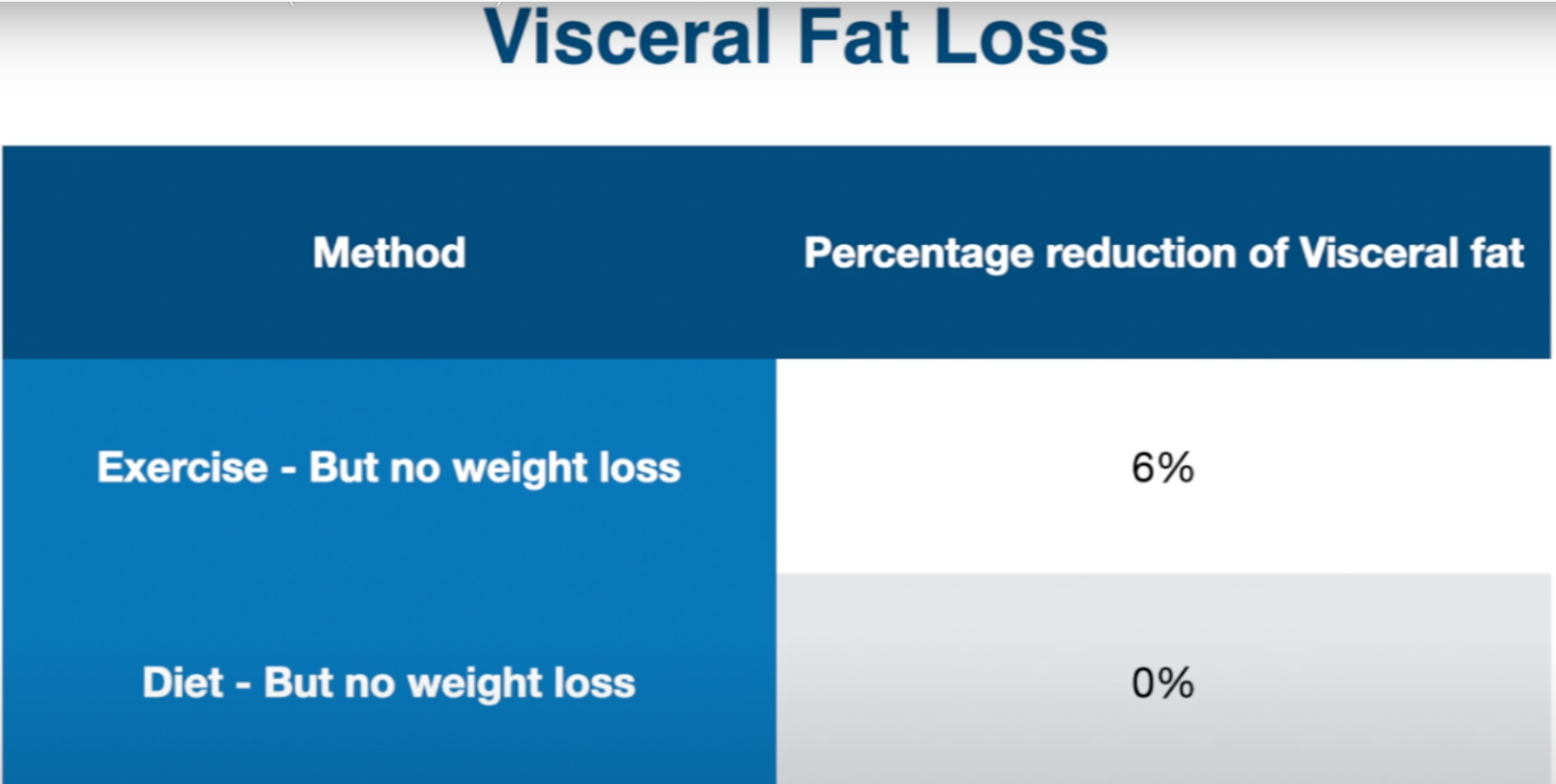 Visceral Fat Loss

| Method | Percentage reduction of Visceral fat |
|---|---|
| Exercise - But no weight loss | 6% |
| Diet - But no weight loss | 0% |